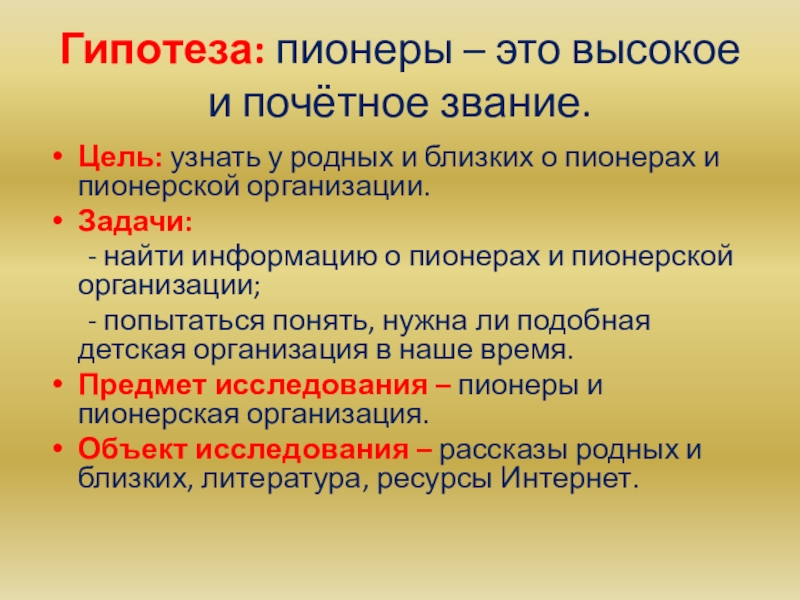 Гипотеза: пионеры – это высокое и почётное звание.

• Цель: узнать у родных и близких о пионерах и пионерской организации.
• Задачи:
- найти информацию о пионерах и пионерской организации;
- попытаться понять, нужна ли подобная детская организация в наше время.
• Предмет исследования – пионеры и пионерская организация.
• Объект исследования – рассказы родных и близких, литература, ресурсы Интернет.